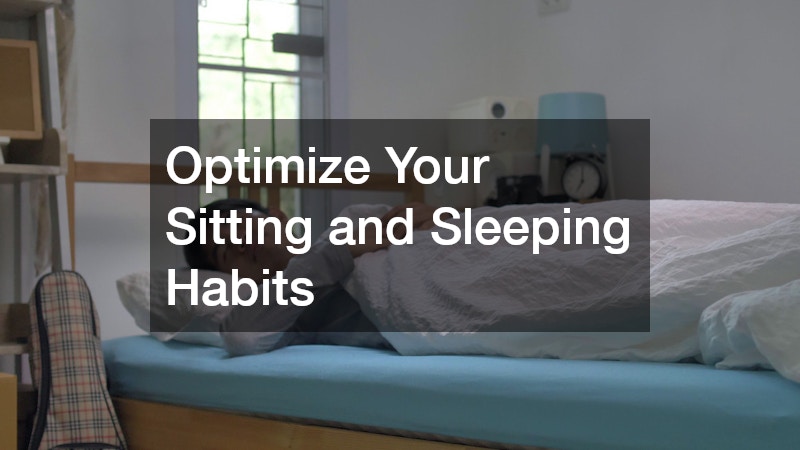 Optimize Your Sitting and Sleeping Habits